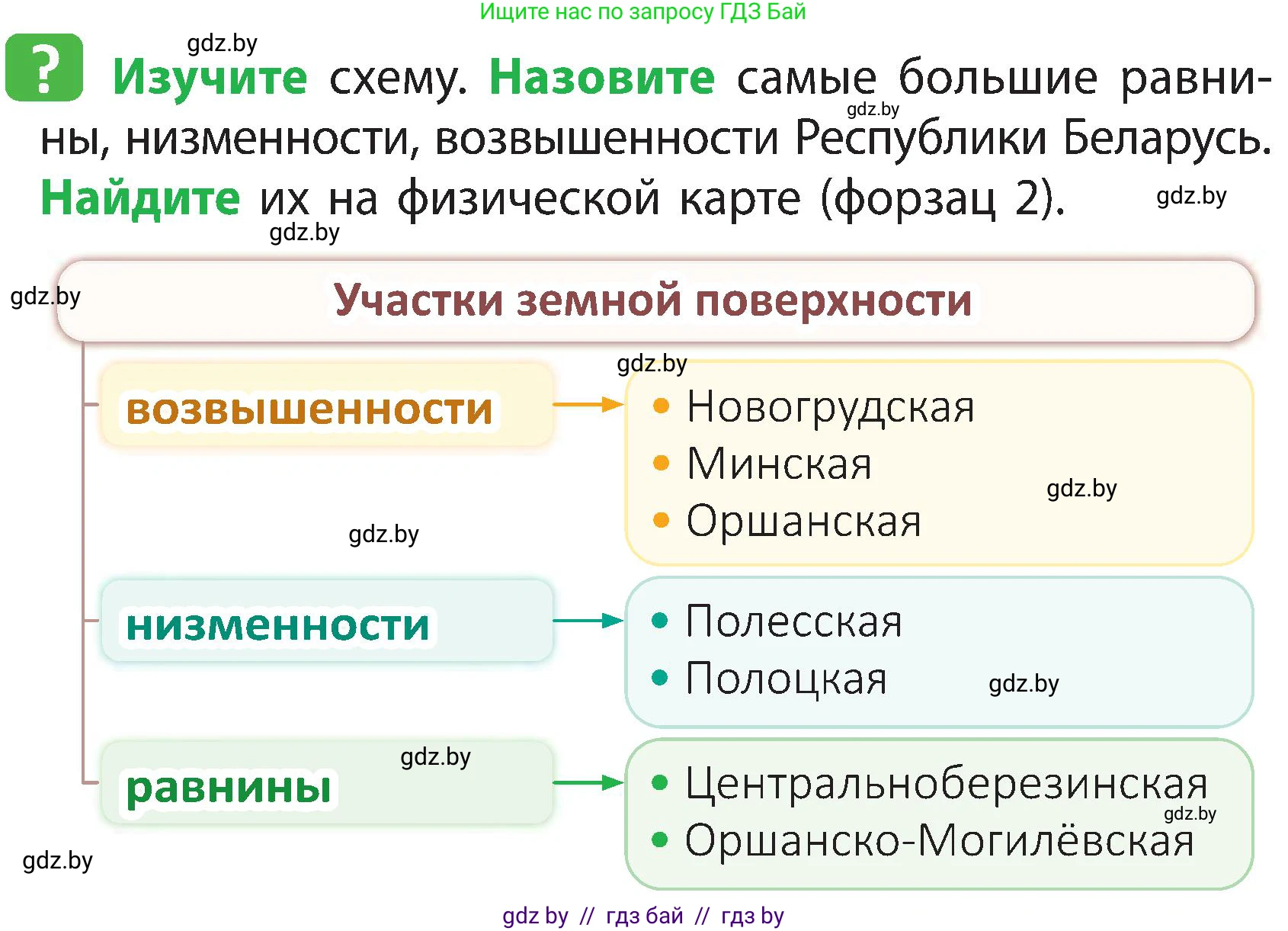 Ищите нас по запросу ГДЗ Бай

gdz.by

? Изучите схему. Назовите самые большие равнины, низменности, возвышенности Республики Беларусь. Найдите их на физической карте (форзац 2).

gdz.by gdz.by gdz.by

gdz.by

Участки земной поверхности

gdz.by

возвышенности

• Новогрудская
• Минская
• Оршанская

gdz.by gdz.by

низменности

• Полесская
• Полоцкая

gdz.by

равнины

gdz.by

• Центральноберезинская
• Оршанско-Могилёвская

gdz.by gdz.by

gdz by // гдз бай // гдз by